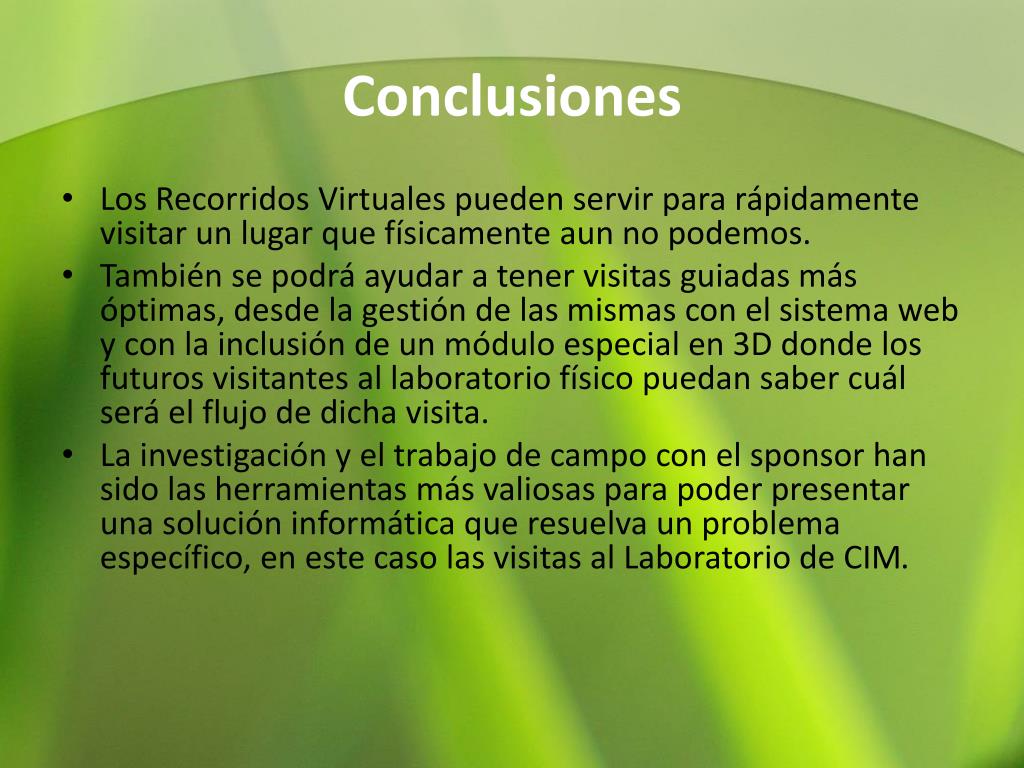 Conclusiones

• Los Recorridos Virtuales pueden servir para rápidamente visitar un lugar que físicamente aun no podemos.
• También se podrá ayudar a tener visitas guiadas más óptimas, desde la gestión de las mismas con el sistema web y con la inclusión de un módulo especial en 3D donde los futuros visitantes al laboratorio físico puedan saber cuál será el flujo de dicha visita.
• La investigación y el trabajo de campo con el sponsor han sido las herramientas más valiosas para poder presentar una solución informática que resuelva un problema específico, en este caso las visitas al Laboratorio de CIM.